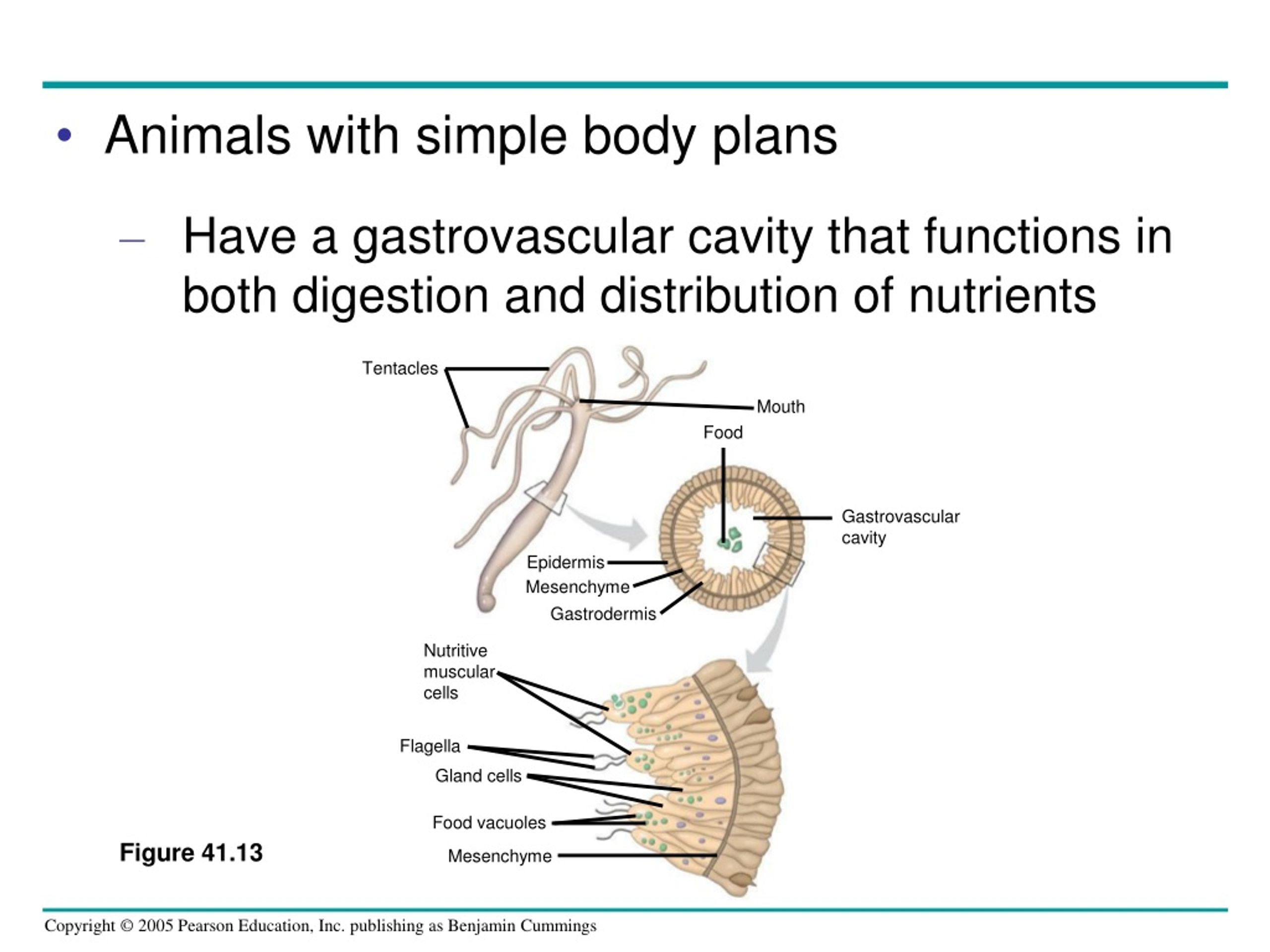 • Animals with simple body plans

– Have a gastrovascular cavity that functions in both digestion and distribution of nutrients

Tentacles

Mouth

Food

Gastrovascular cavity

Epidermis

Mesenchyme

Gastrodermis

Nutritive muscular cells

Flagella

Gland cells

Food vacuoles

Mesenchyme

Figure 41.13

Copyright © 2005 Pearson Education, Inc. publishing as Benjamin Cummings